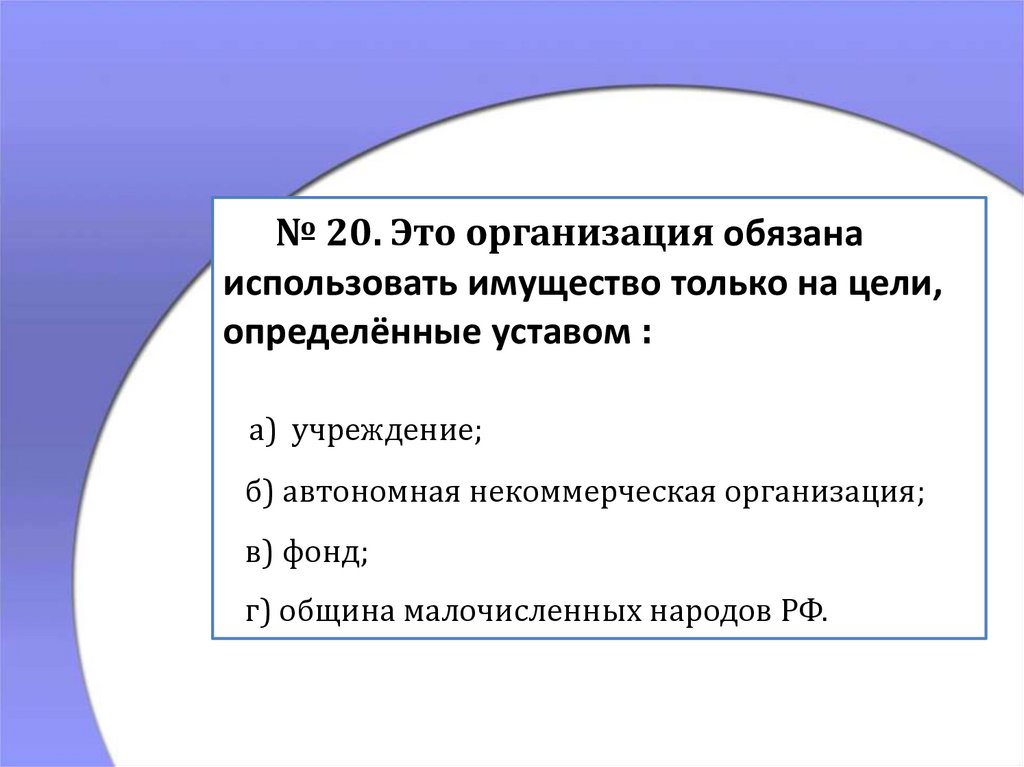 № 20. Это организация обязана использовать имущество только на цели, определённые уставом :

а) учреждение;

б) автономная некоммерческая организация;

в) фонд;

г) община малочисленных народов РФ.